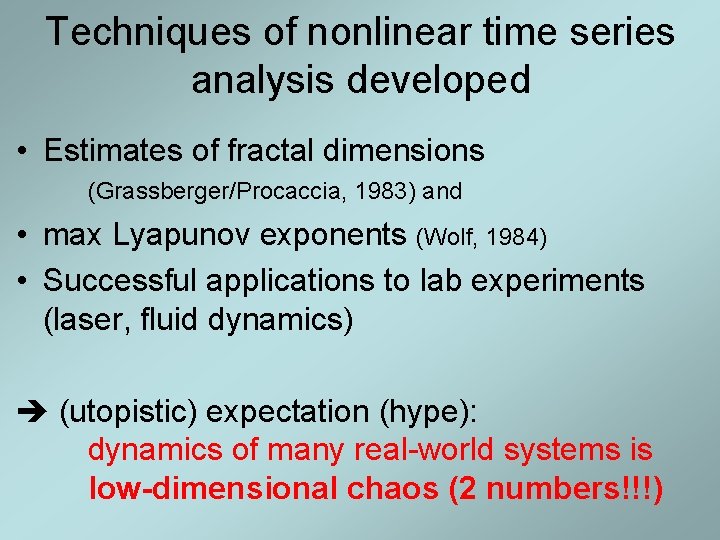 Techniques of nonlinear time series analysis developed

• Estimates of fractal dimensions
(Grassberger/Procaccia, 1983) and
• max Lyapunov exponents (Wolf, 1984)
• Successful applications to lab experiments (laser, fluid dynamics)

➔ (utopistic) expectation (hype):
dynamics of many real-world systems is
low-dimensional chaos (2 numbers!!!)